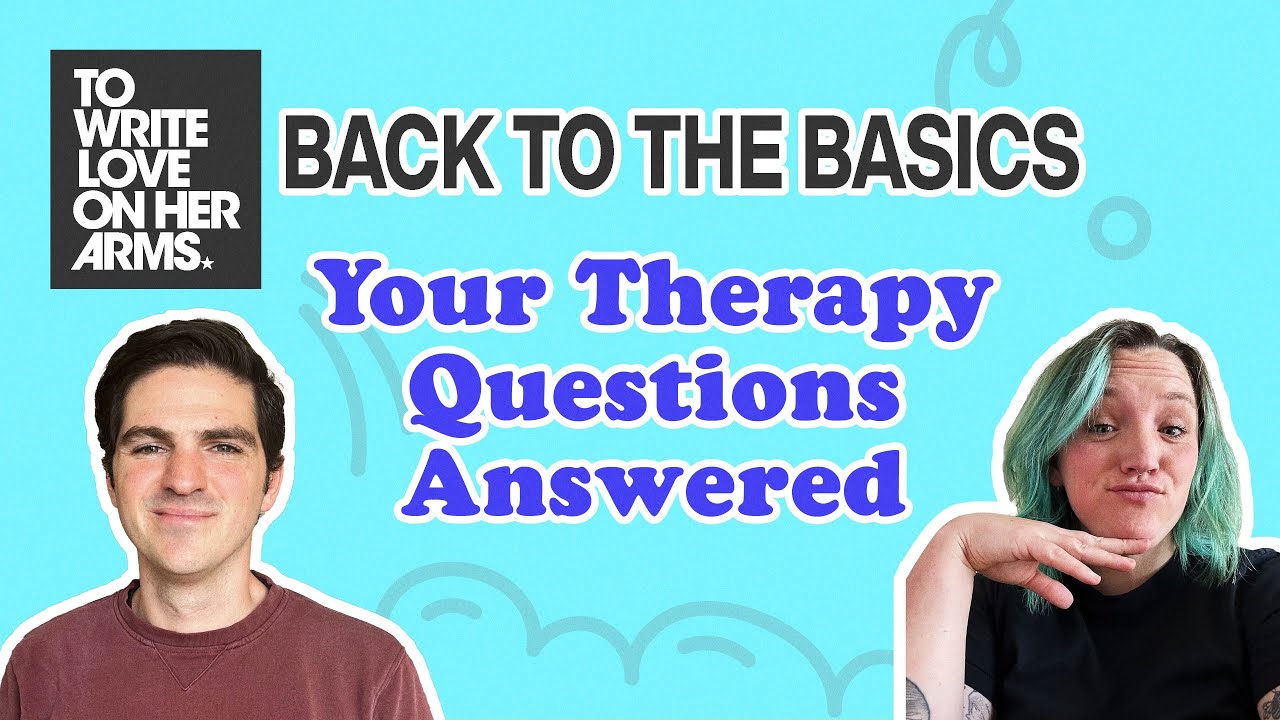 TO WRITE LOVE ON HER ARMS.

BACK TO THE BASICS

Your Therapy Questions Answered